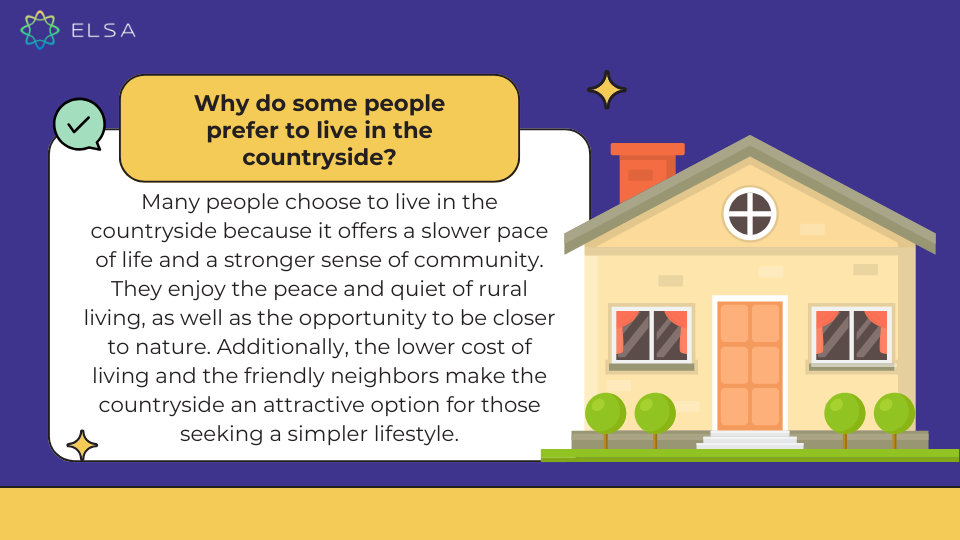 ELSA

Why do some people prefer to live in the countryside?

Many people choose to live in the countryside because it offers a slower pace of life and a stronger sense of community. They enjoy the peace and quiet of rural living, as well as the opportunity to be closer to nature. Additionally, the lower cost of living and the friendly neighbors make the countryside an attractive option for those seeking a simpler lifestyle.